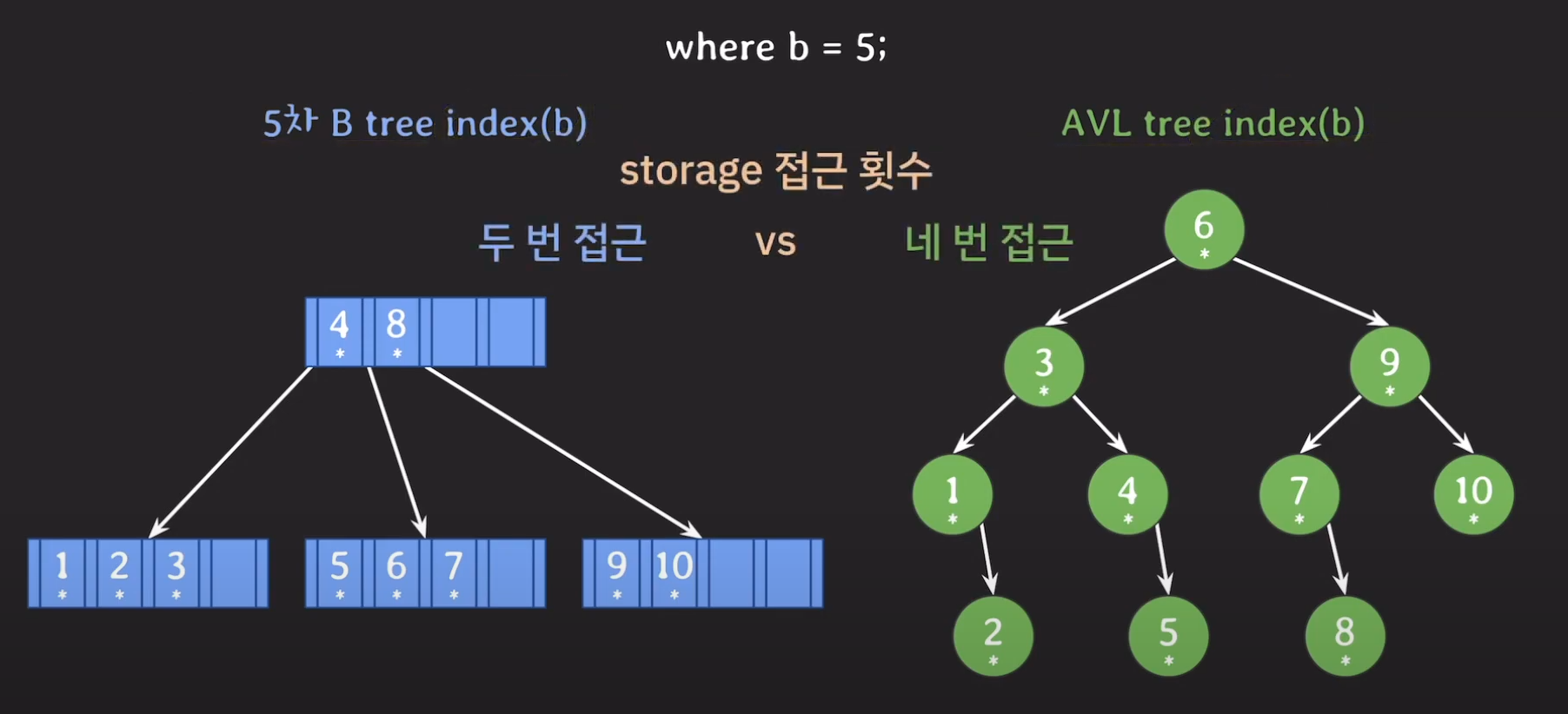 where b = 5;

5차 B tree index(b)

AVL tree index(b)

storage 접근 횟수

두 번 접근 vs 네 번 접근

4 * 8 *

1 * 2 * 3 *

5 * 6 * 7 *

9 * 10 *

6 *

3 * 9 *

1 * 4 * 7 * 10 *

2 * 5 * 8 *